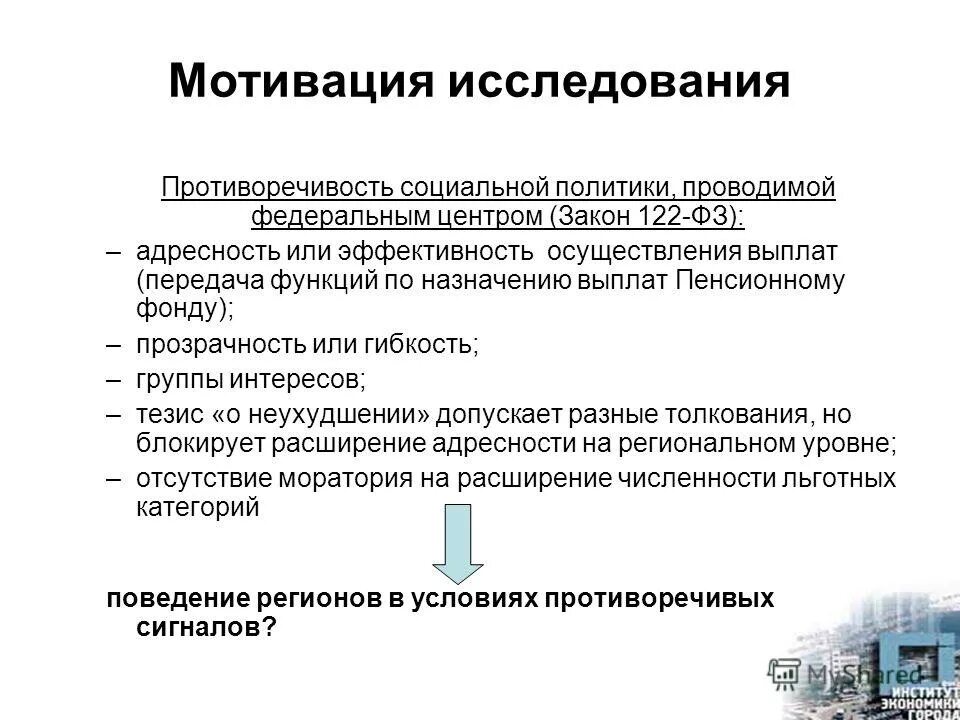 Мотивация исследования

Противоречивость социальной политики, проводимой федеральным центром (Закон 122-ФЗ):

– адресность или эффективность осуществления выплат (передача функций по назначению выплат Пенсионному фонду);

– прозрачность или гибкость;

– группы интересов;

– тезис «о неухудшении» допускает разные толкования, но блокирует расширение адресности на региональном уровне;

– отсутствие моратория на расширение численности льготных категорий

поведение регионов в условиях противоречивых сигналов?

MyShared

ИНСТИТУТ ЭКОНОМИКИ ГОРОДА